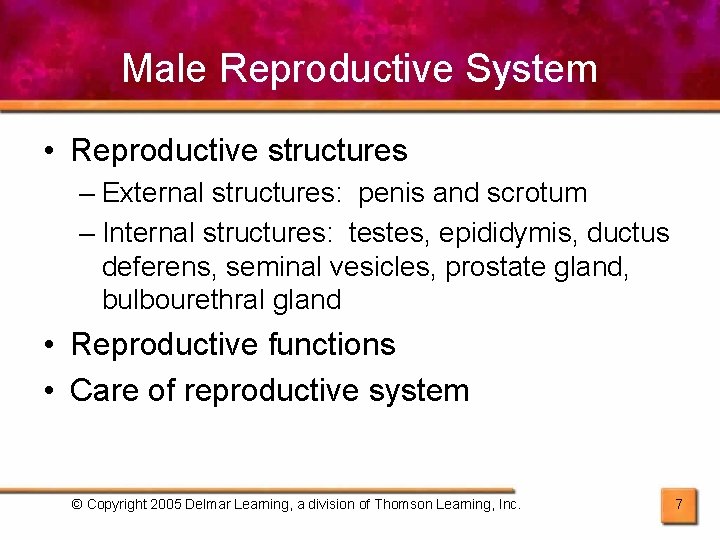 Male Reproductive System

• Reproductive structures
– External structures: penis and scrotum
– Internal structures: testes, epididymis, ductus deferens, seminal vesicles, prostate gland, bulbourethral gland
• Reproductive functions
• Care of reproductive system

© Copyright 2005 Delmar Learning, a division of Thomson Learning, Inc.

7